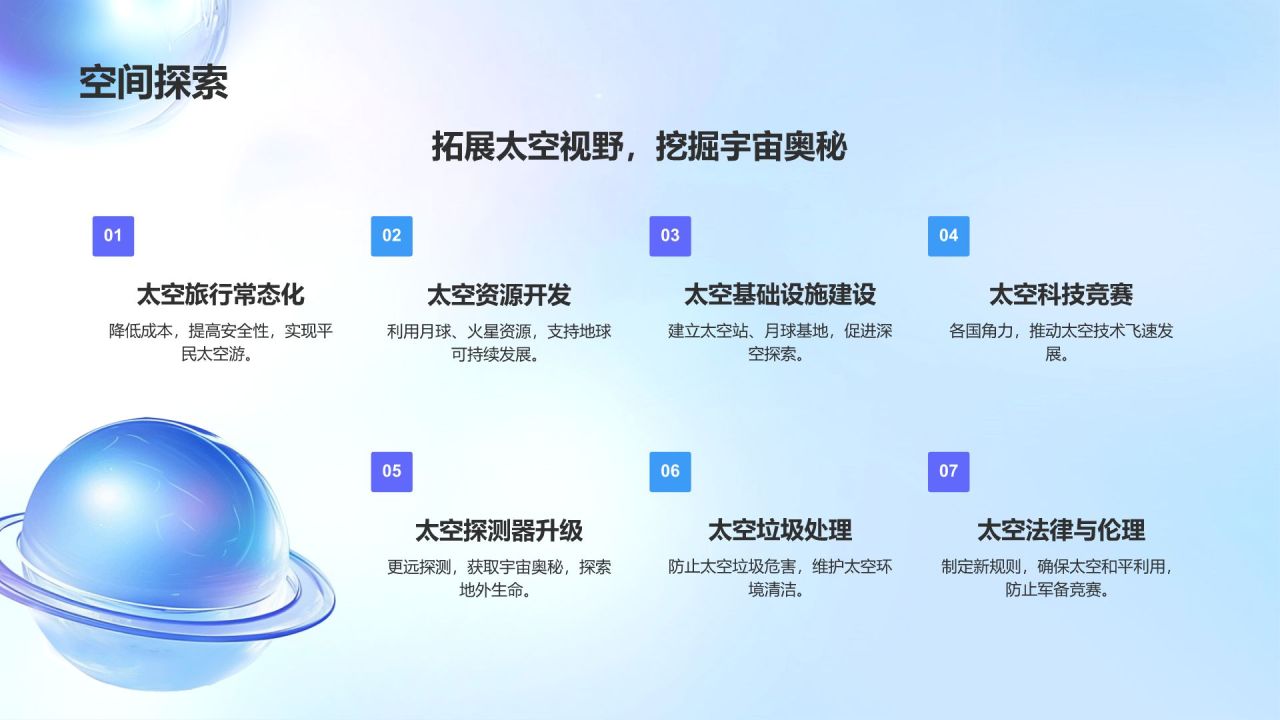 空间探索

拓展太空视野，挖掘宇宙奥秘

01

太空旅行常态化

降低成本，提高安全性，实现平民太空游。

02

太空资源开发

利用月球、火星资源，支持地球可持续发展。

03

太空基础设施建设

建立太空站、月球基地，促进深空探索。

04

太空科技竞赛

各国角力，推动太空技术飞速发展。

05

太空探测器升级

更远探测，获取宇宙奥秘，探索地外生命。

06

太空垃圾处理

防止太空垃圾危害，维护太空环境清洁。

07

太空法律与伦理

制定新规则，确保太空和平利用，防止军备竞赛。